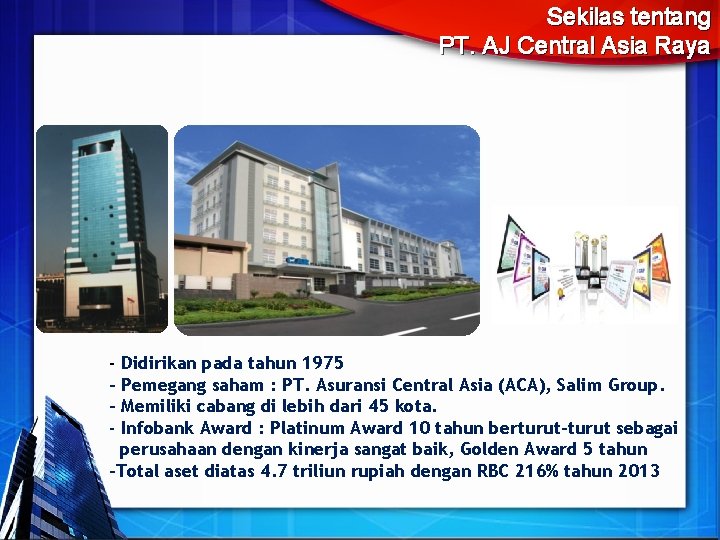 Sekilas tentang
PT. AJ Central Asia Raya

- Didirikan pada tahun 1975
- Pemegang saham : PT. Asuransi Central Asia (ACA), Salim Group.
- Memiliki cabang di lebih dari 45 kota.
- Infobank Award : Platinum Award 10 tahun berturut-turut sebagai perusahaan dengan kinerja sangat baik, Golden Award 5 tahun
-Total aset diatas 4.7 triliun rupiah dengan RBC 216% tahun 2013